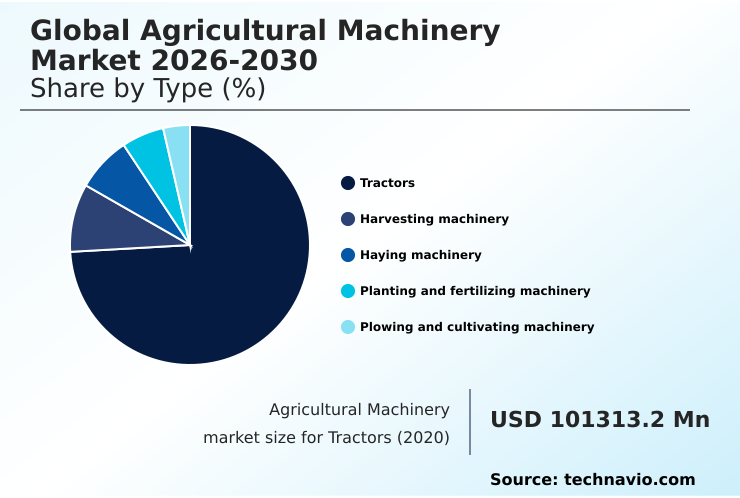 Global Agricultural Machinery Market 2026-2030
Share by Type (%)

Tractors
Harvesting machinery
Haying machinery
Planting and fertilizing machinery
Plowing and cultivating machinery

Agricultural Machinery market size for Tractors (2020)

USD 101313.2 Mn

Source: technavio.com